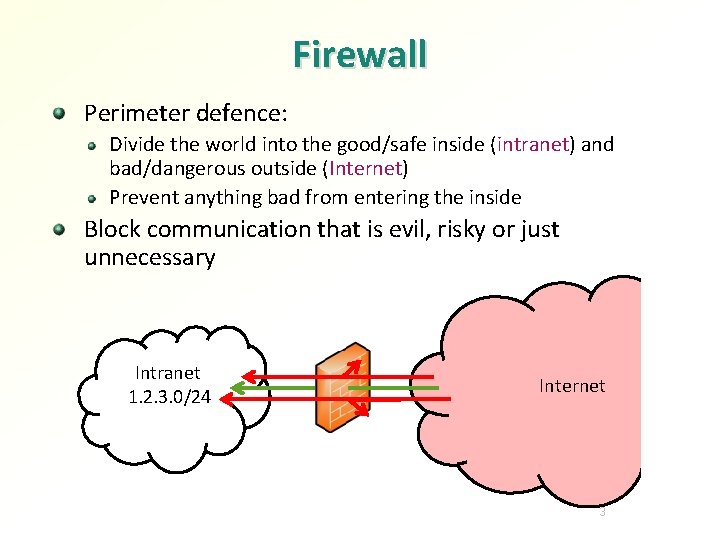 Firewall

Perimeter defence:

Divide the world into the good/safe inside (intranet) and bad/dangerous outside (Internet)

Prevent anything bad from entering the inside

Block communication that is evil, risky or just unnecessary

Intranet
1.2.3.0/24

Internet

3